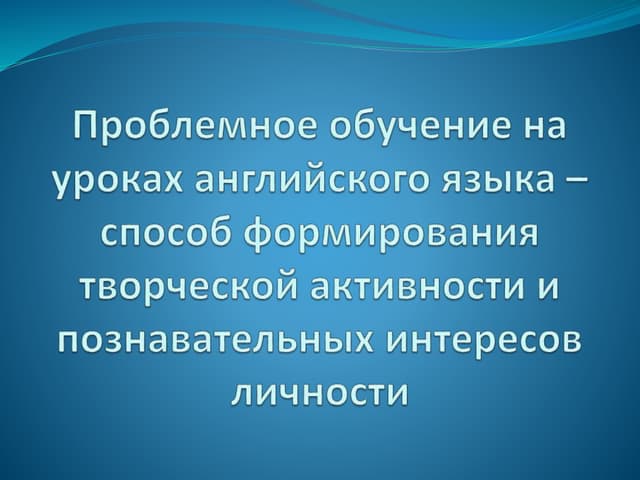 Проблемное обучение на уроках английского языка – способ формирования творческой активности и познавательных интересов личности